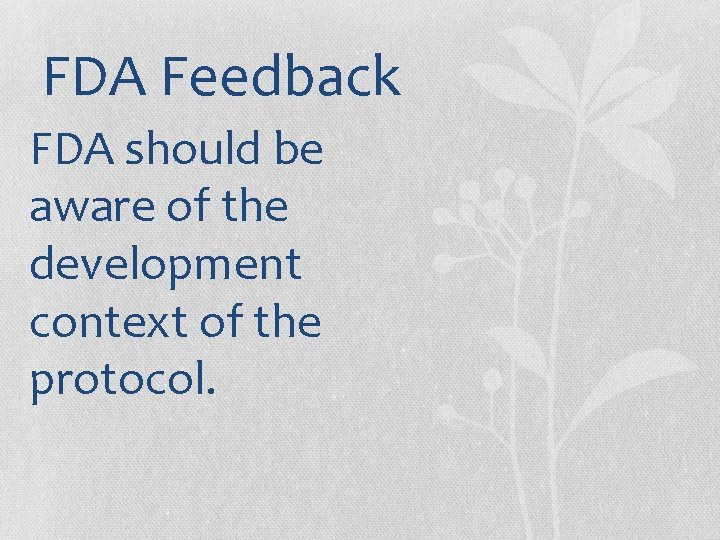 FDA Feedback

FDA should be aware of the development context of the protocol.